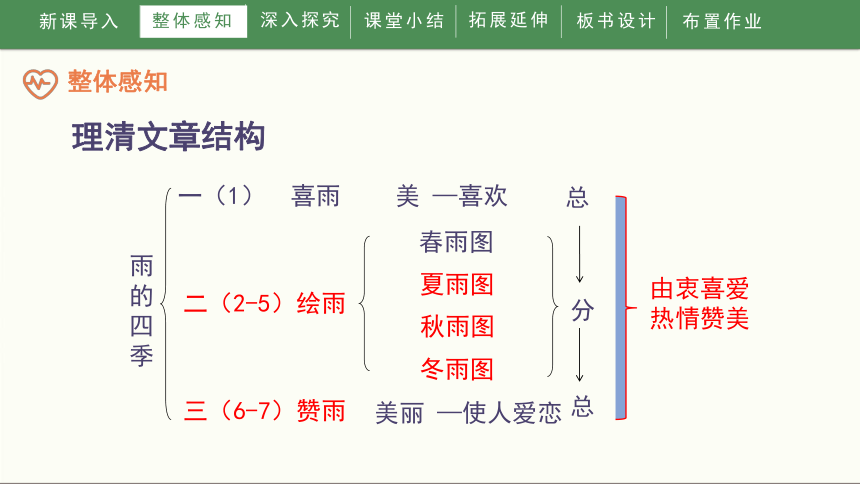 新课导入 整体感知 深入探究 课堂小结 拓展延伸 板书设计 布置作业

整体感知

理清文章结构

雨的四季

一（1） 喜雨 美 —喜欢 总

二（2-5）绘雨

春雨图
夏雨图
秋雨图
冬雨图

分

三（6-7）赞雨 美丽 —使人爱恋 总

由衷喜爱
热情赞美